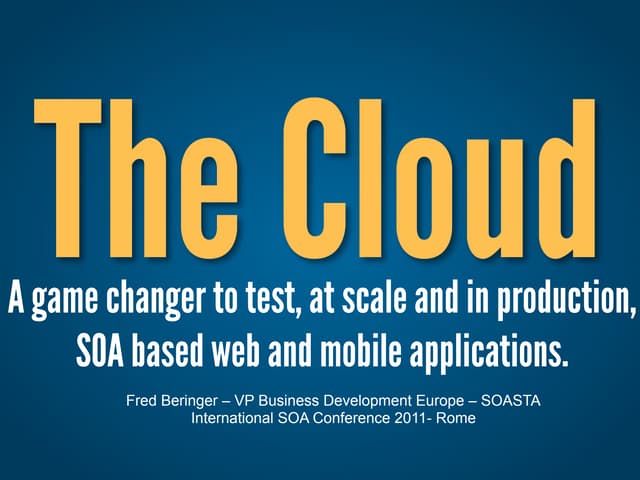 The Cloud

A game changer to test, at scale and in production, SOA based web and mobile applications.

Fred Beringer – VP Business Development Europe – SOASTA
International SOA Conference 2011- Rome